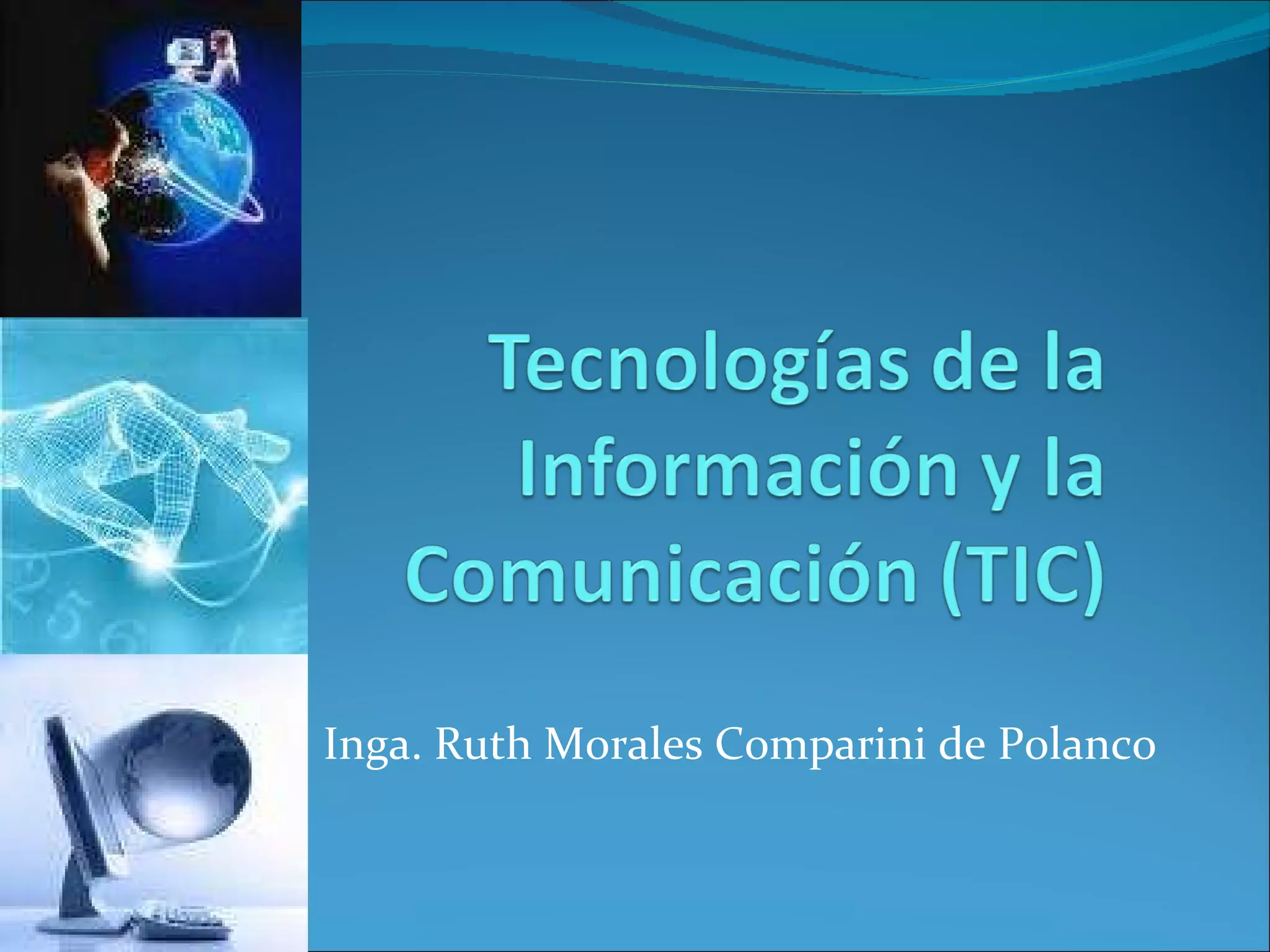 Tecnologías de la Información y la Comunicación (TIC)

Inga. Ruth Morales Comparini de Polanco